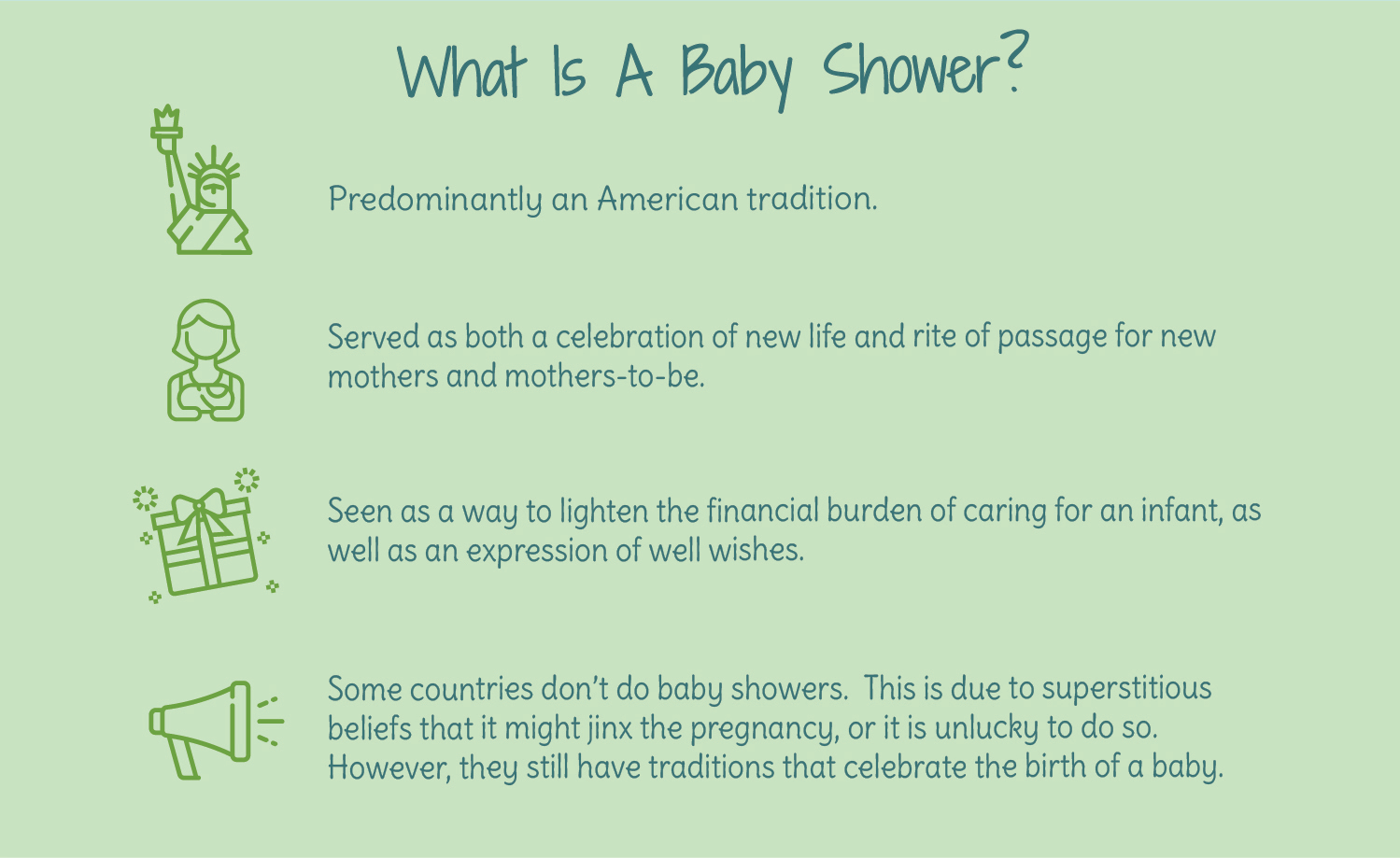 What Is A Baby Shower?

Predominantly an American tradition.

Served as both a celebration of new life and rite of passage for new mothers and mothers-to-be.

Seen as a way to lighten the financial burden of caring for an infant, as well as an expression of well wishes.

Some countries don't do baby showers. This is due to superstitious beliefs that it might jinx the pregnancy, or it is unlucky to do so. However, they still have traditions that celebrate the birth of a baby.